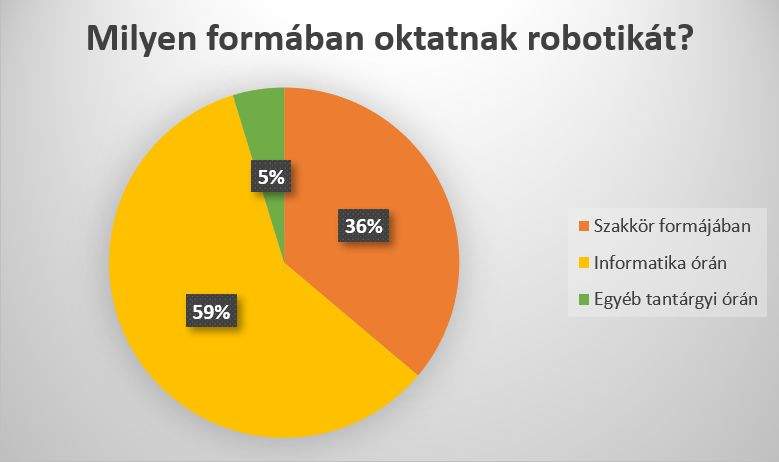 Milyen formában oktatnak robotikát?

5%

36%

59%

Szakkör formájában
Informatika órán
Egyéb tantárgyi órán